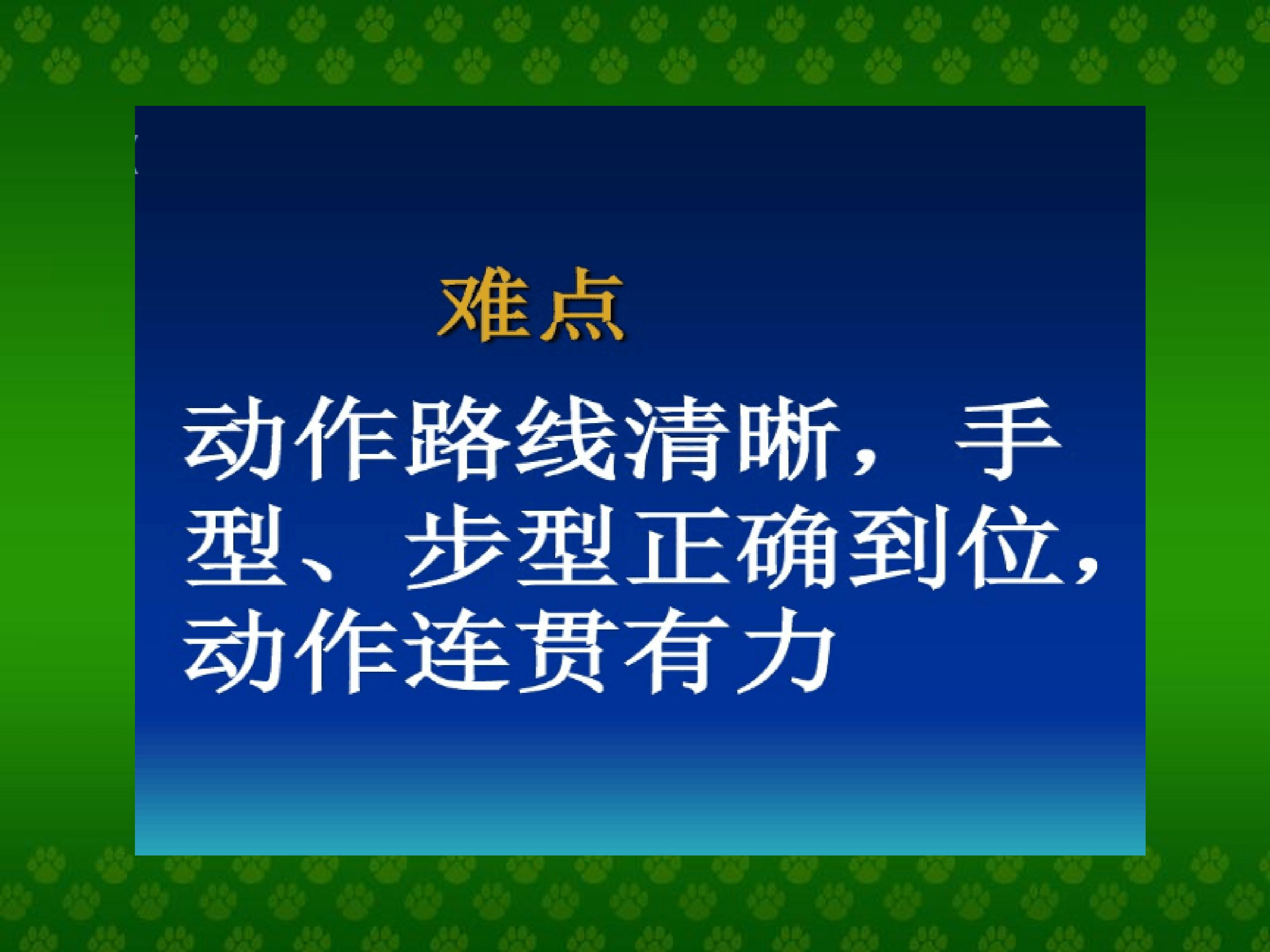 难点

动作路线清晰，手型、步型正确到位，动作连贯有力